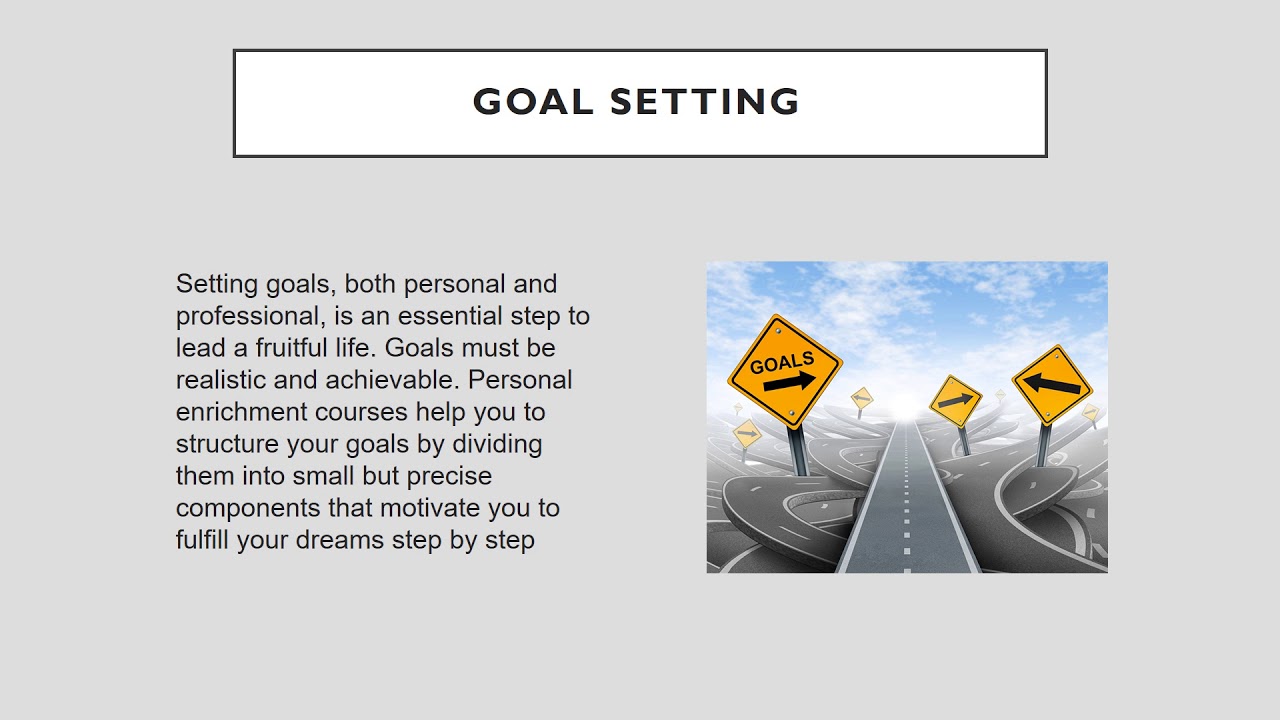 GOAL SETTING

Setting goals, both personal and professional, is an essential step to lead a fruitful life. Goals must be realistic and achievable. Personal enrichment courses help you to structure your goals by dividing them into small but precise components that motivate you to fulfill your dreams step by step

GOALS